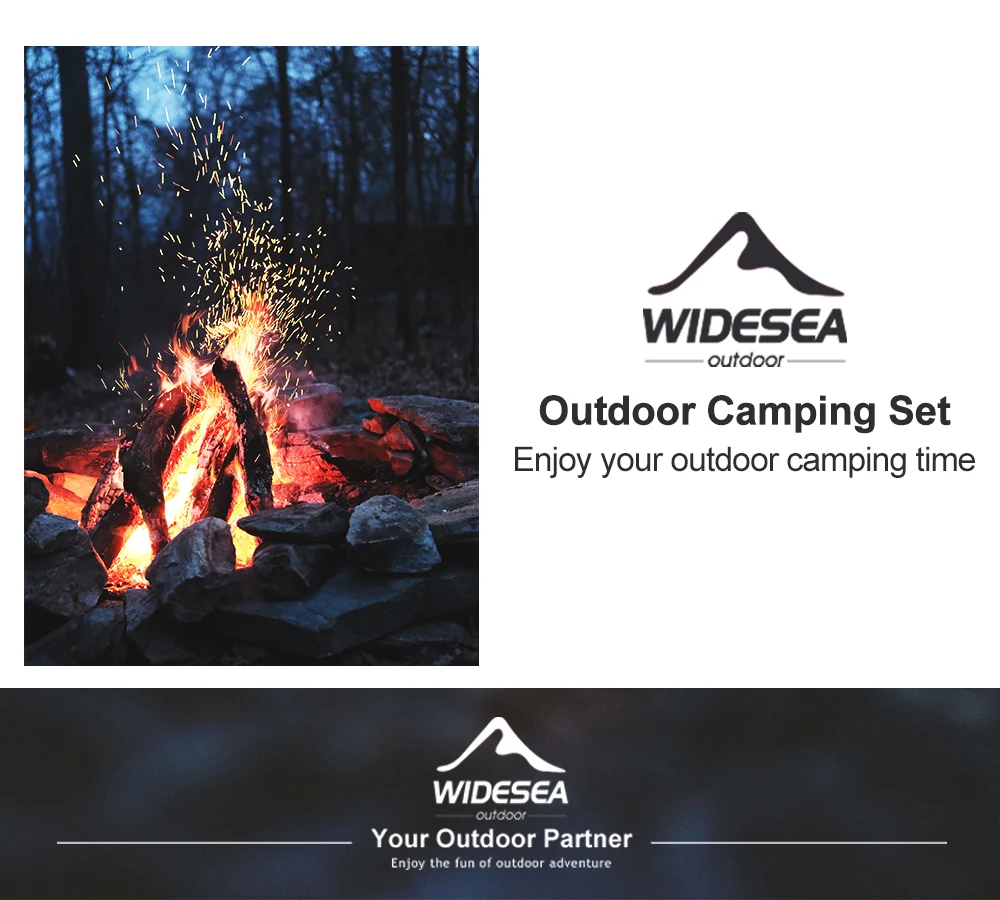 WIDESEA
outdoor
Outdoor Camping Set
Enjoy your outdoor camping time

WIDESEA
outdoor
Your Outdoor Partner
Enjoy the fun of outdoor adventure